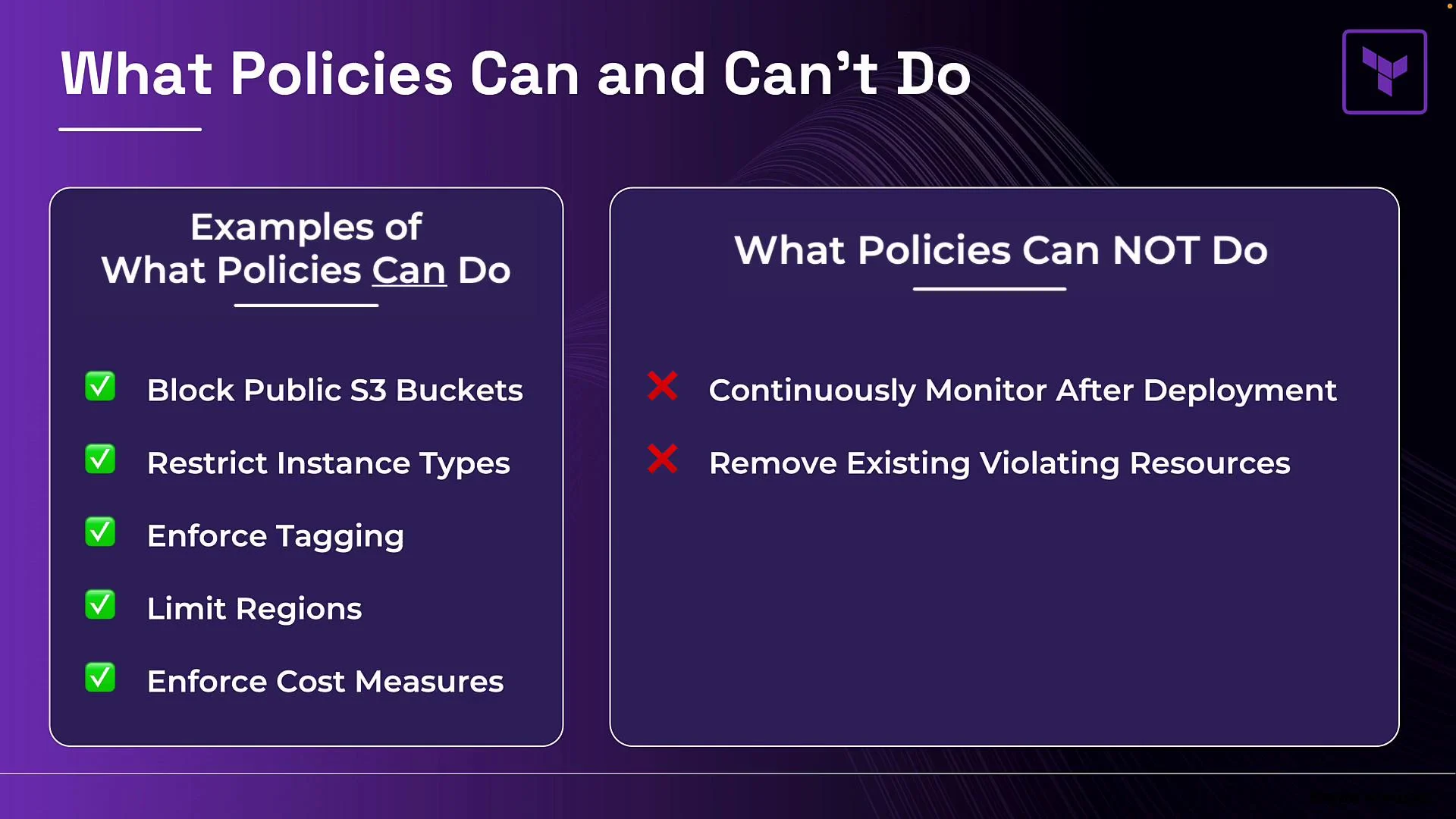 What Policies Can and Can't Do

Examples of
What Policies Can Do

✅ Block Public S3 Buckets
✅ Restrict Instance Types
✅ Enforce Tagging
✅ Limit Regions
✅ Enforce Cost Measures

What Policies Can NOT Do

❌ Continuously Monitor After Deployment
❌ Remove Existing Violating Resources